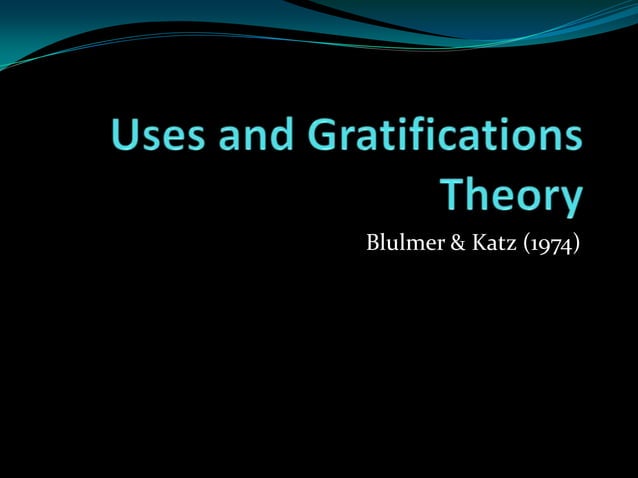 Uses and Gratifications Theory

Blulmer & Katz (1974)